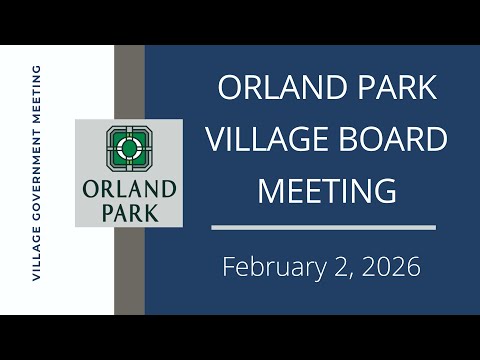 VILLAGE GOVERNMENT MEETING

ORLAND PARK

ORLAND PARK VILLAGE BOARD MEETING

February 2, 2026